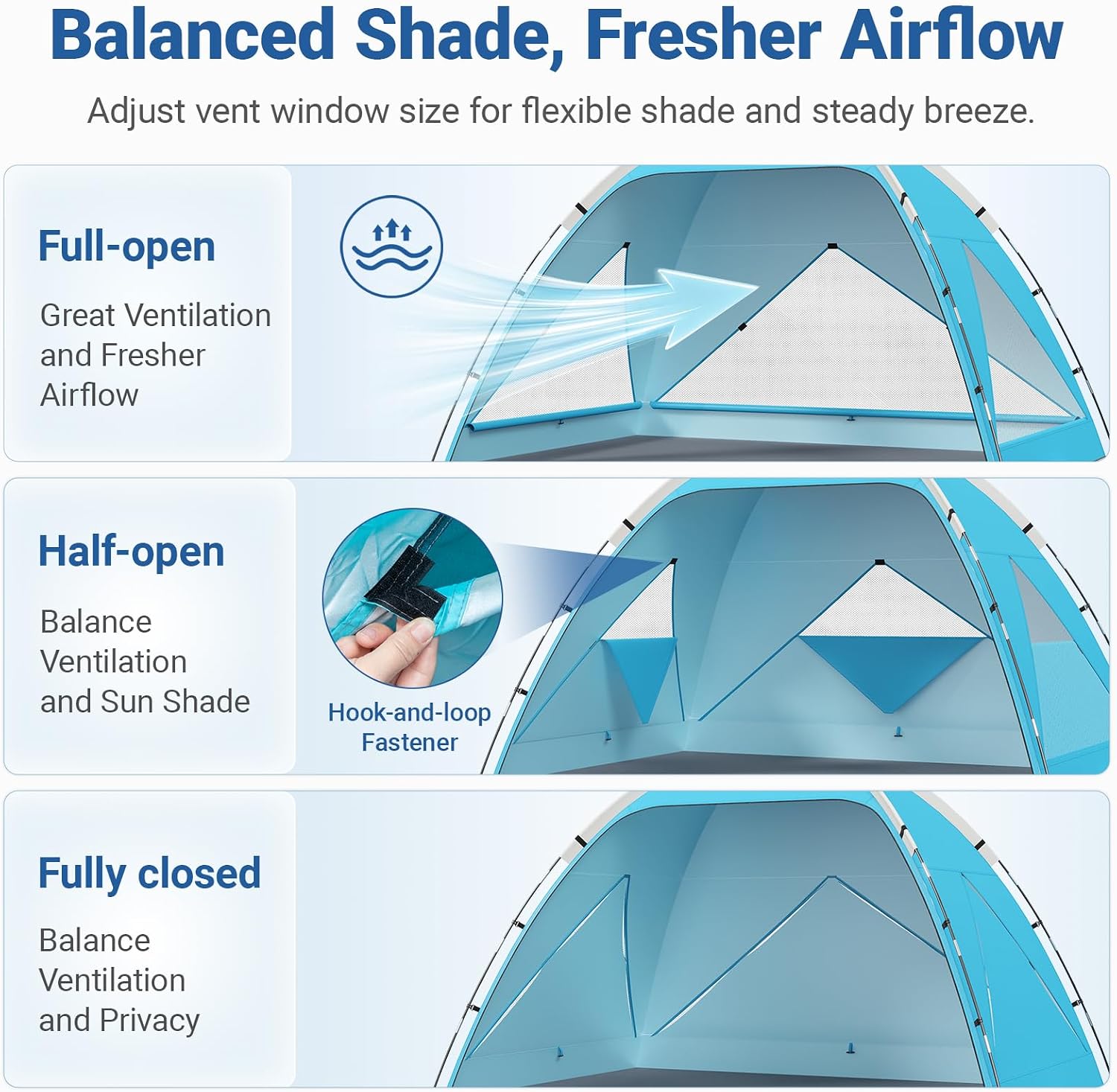 Balanced Shade, Fresher Airflow

Adjust vent window size for flexible shade and steady breeze.

Full-open

Great Ventilation and Fresher Airflow

Half-open

Balance Ventilation and Sun Shade

Hook-and-loop Fastener

Fully closed

Balance Ventilation and Privacy